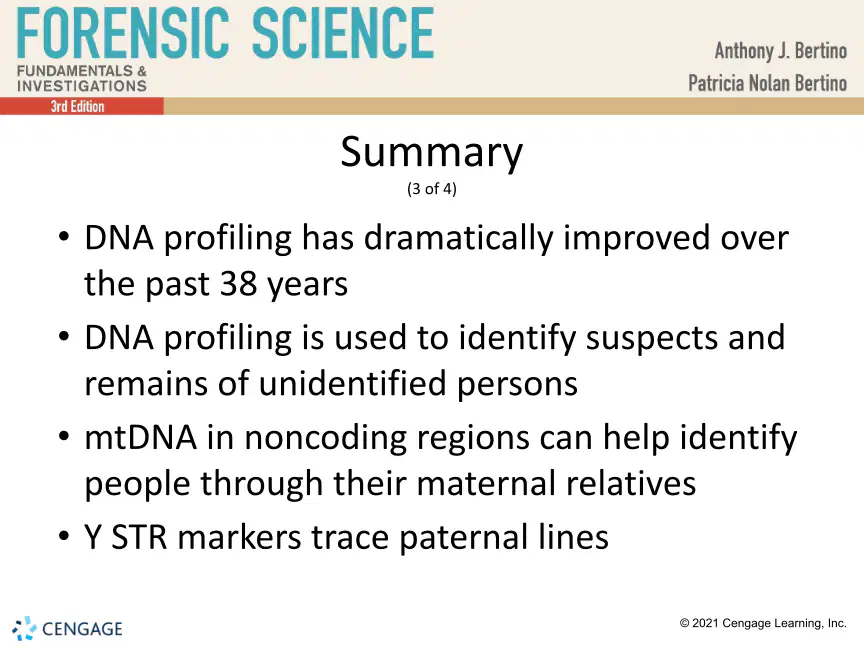 FORENSIC SCIENCE
FUNDAMENTALS & INVESTIGATIONS
3rd Edition

Anthony J. Bertino
Patricia Nolan Bertino

Summary
(3 of 4)

• DNA profiling has dramatically improved over the past 38 years
• DNA profiling is used to identify suspects and remains of unidentified persons
• mtDNA in noncoding regions can help identify people through their maternal relatives
• Y STR markers trace paternal lines

CENGAGE

© 2021 Cengage Learning, Inc.